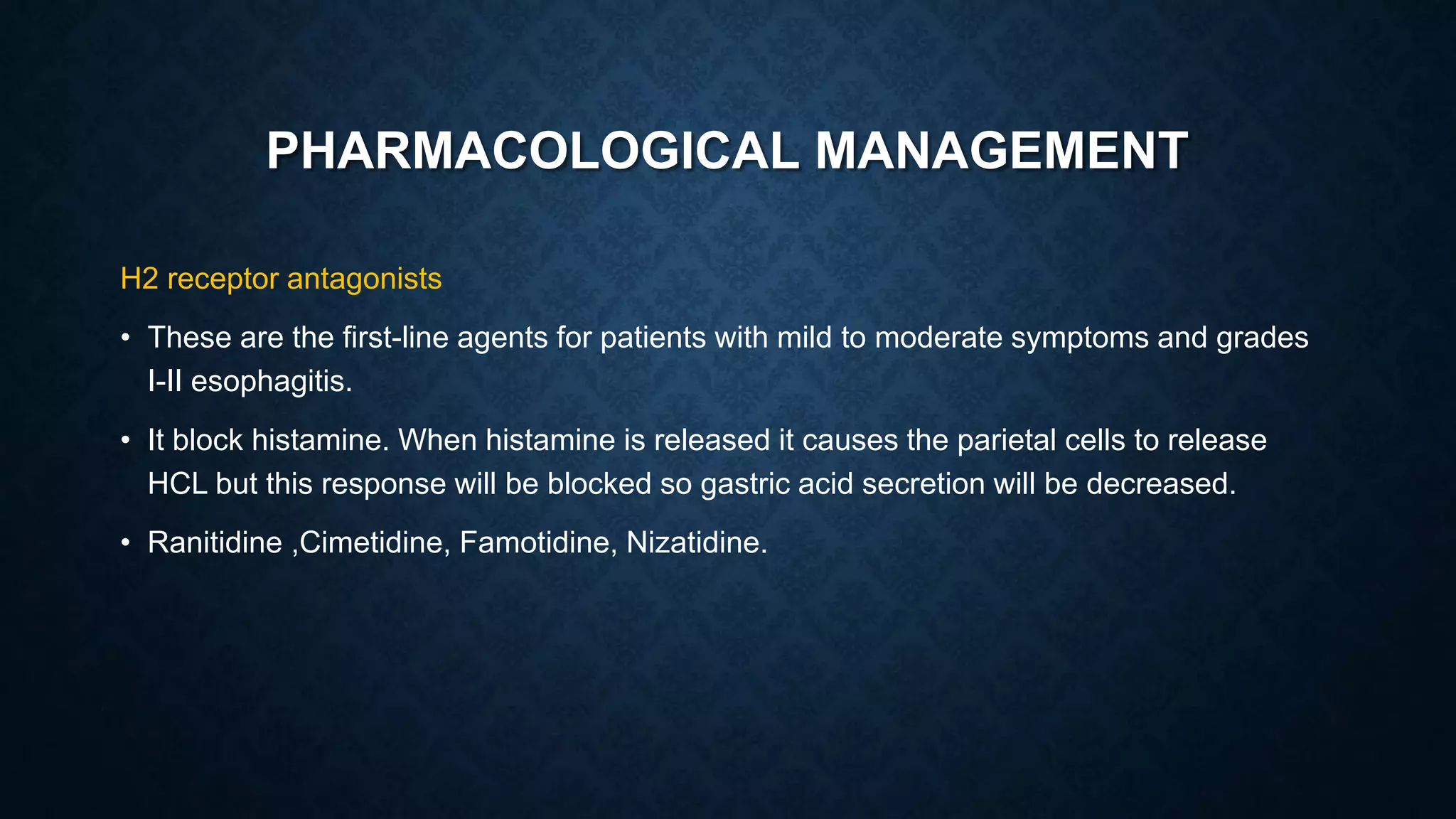 PHARMACOLOGICAL MANAGEMENT

H2 receptor antagonists

• These are the first-line agents for patients with mild to moderate symptoms and grades I-II esophagitis.

• It block histamine. When histamine is released it causes the parietal cells to release HCL but this response will be blocked so gastric acid secretion will be decreased.

• Ranitidine ,Cimetidine, Famotidine, Nizatidine.